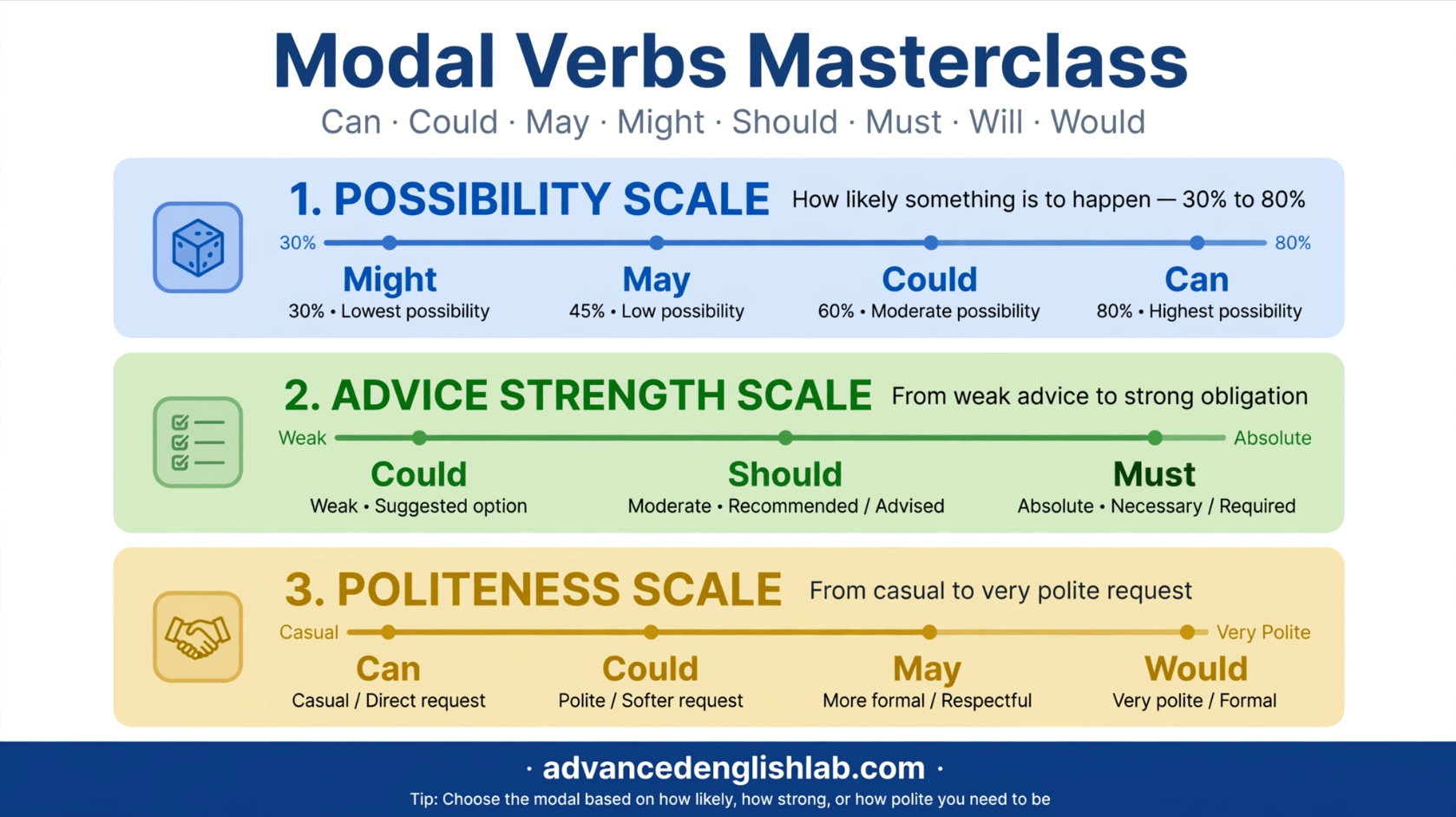 Modal Verbs Masterclass

Can · Could · May · Might · Should · Must · Will · Would

1. POSSIBILITY SCALE How likely something is to happen — 30% to 80%

30% 80%

Might
30% • Lowest possibility

May
45% • Low possibility

Could
60% • Moderate possibility

Can
80% • Highest possibility

2. ADVICE STRENGTH SCALE From weak advice to strong obligation

Weak Absolute

Could
Weak • Suggested option

Should
Moderate • Recommended / Advised

Must
Absolute • Necessary / Required

3. POLITENESS SCALE From casual to very polite request

Casual Very Polite

Can
Casual / Direct request

Could
Polite / Softer request

May
More formal / Respectful

Would
Very polite / Formal

· advancedenglishlab.com ·

Tip: Choose the modal based on how likely, how strong, or how polite you need to be